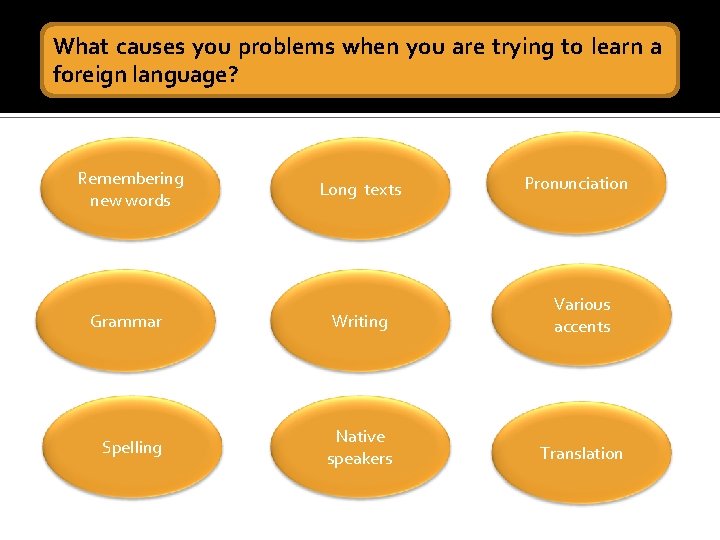 What causes you problems when you are trying to learn a foreign language?

Remembering new words

Long texts

Pronunciation

Grammar

Writing

Various accents

Spelling

Native speakers

Translation